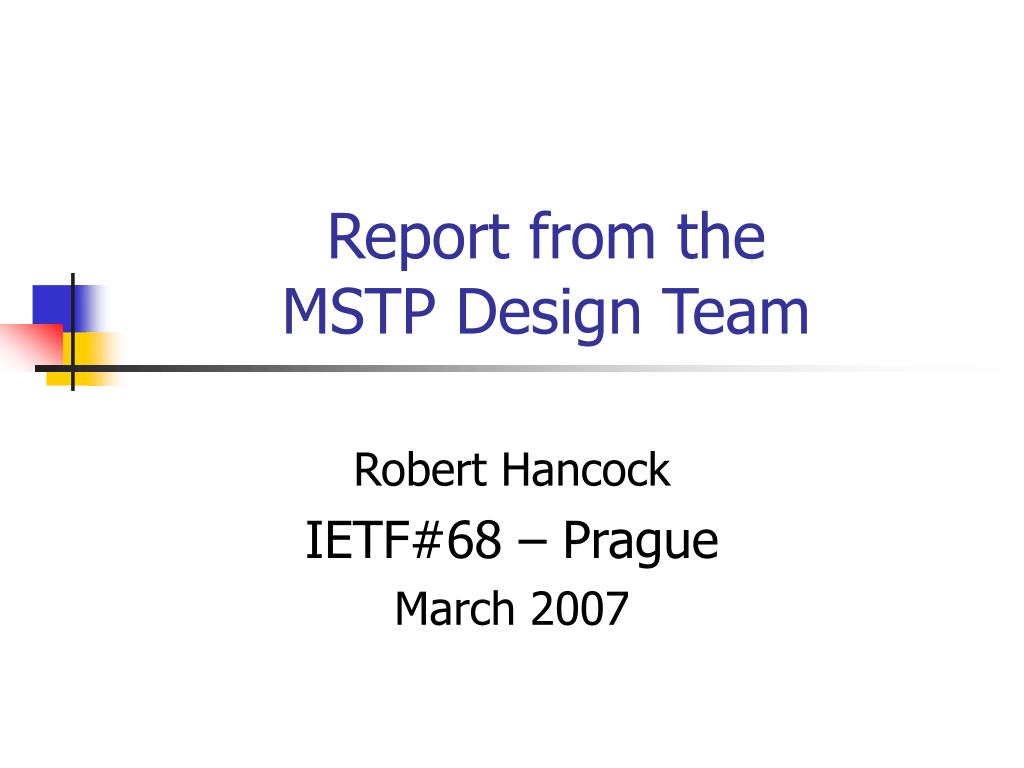 Report from the
MSTP Design Team

Robert Hancock
IETF#68 – Prague
March 2007